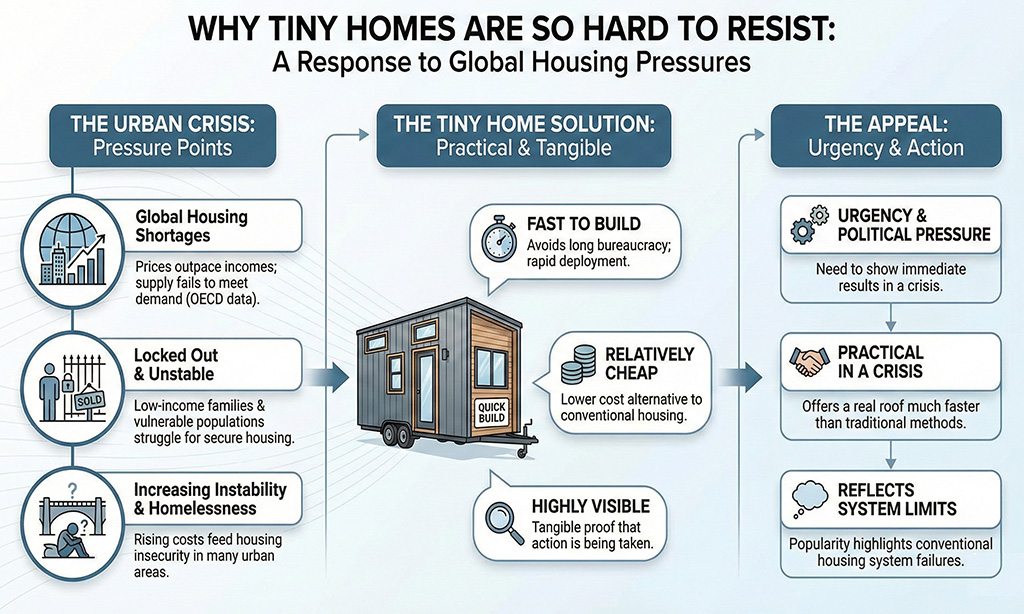 WHY TINY HOMES ARE SO HARD TO RESIST:
A Response to Global Housing Pressures

THE URBAN CRISIS:
Pressure Points

Global Housing Shortages
Prices outpace incomes; supply fails to meet demand (OECD data).

Locked Out & Unstable
SOLD
Low-income families & vulnerable populations struggle for secure housing.

Increasing Instability & Homelessness
Rising costs feed housing insecurity in many urban areas.

THE TINY HOME SOLUTION:
Practical & Tangible

FAST TO BUILD
Avoids long bureaucracy; rapid deployment.

QUICK BUILD

RELATIVELY CHEAP
Lower cost alternative to conventional housing.

HIGHLY VISIBLE
Tangible proof that action is being taken.

THE APPEAL:
Urgency & Action

URGENCY & POLITICAL PRESSURE
Need to show immediate results in a crisis.

PRACTICAL IN A CRISIS
Offers a real roof much faster than traditional methods.

REFLECTS SYSTEM LIMITS
Popularity highlights conventional housing system failures.